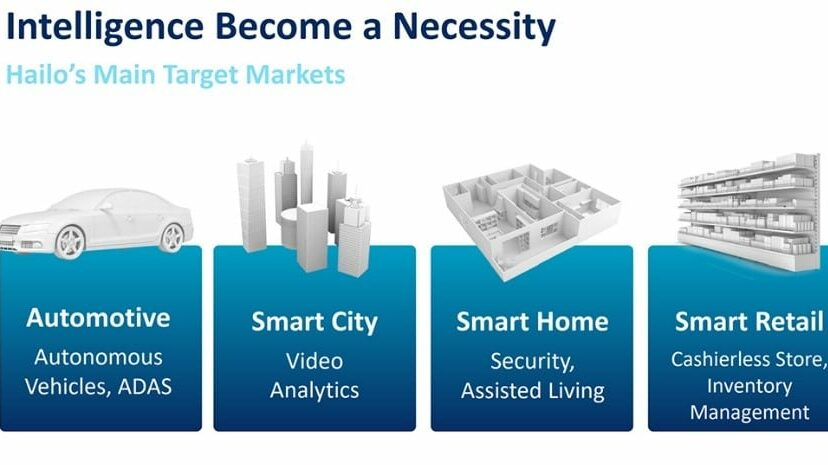 Intelligence Become a Necessity

Hailo's Main Target Markets

Automotive
Autonomous Vehicles, ADAS

Smart City
Video Analytics

Smart Home
Security, Assisted Living

Smart Retail
Cashierless Store, Inventory Management